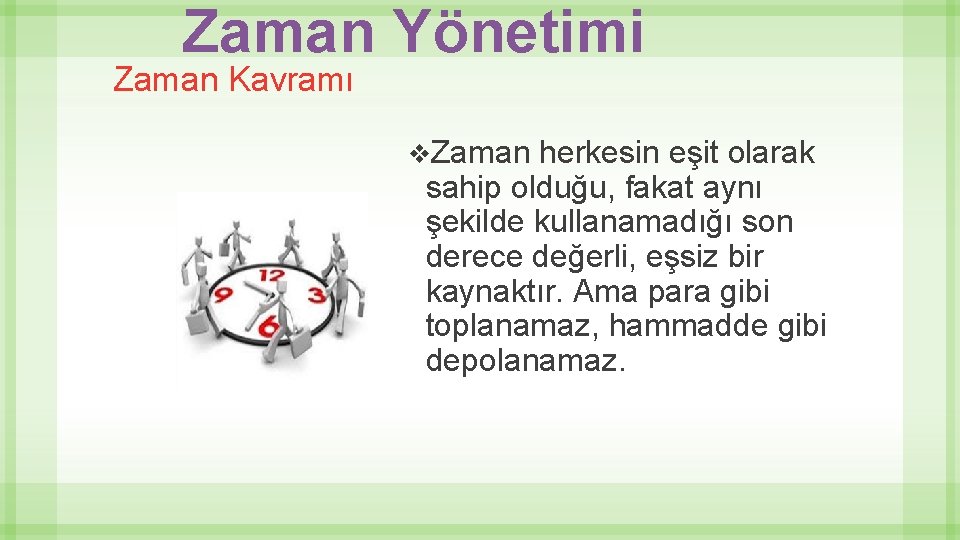 Zaman Yönetimi

Zaman Kavramı

❖Zaman herkesin eşit olarak sahip olduğu, fakat aynı şekilde kullanamadığı son derece değerli, eşsiz bir kaynaktır. Ama para gibi toplanamaz, hammadde gibi depolanamaz.

12
3
6
9